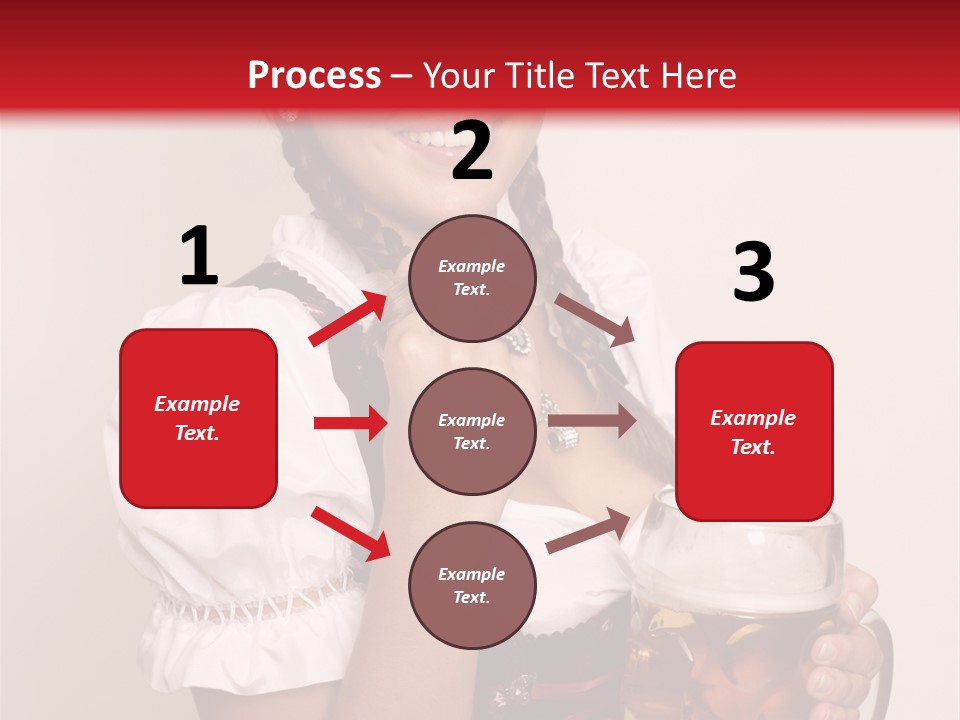 Process – Your Title Text Here

1

Example Text.

2

Example Text.

Example Text.

Example Text.

3

Example Text.